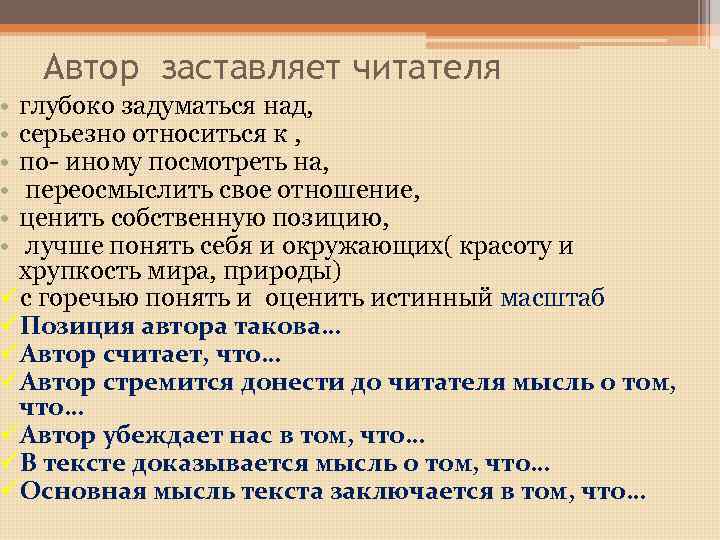 Автор заставляет читателя

• глубоко задуматься над,
• серьезно относиться к ,
• по- иному посмотреть на,
• переосмыслить свое отношение,
• ценить собственную позицию,
• лучше понять себя и окружающих( красоту и хрупкость мира, природы)
✓ с горечью понять и оценить истинный масштаб
✓ Позиция автора такова…
✓ Автор считает, что…
✓ Автор стремится донести до читателя мысль о том, что…
✓ Автор убеждает нас в том, что…
✓ В тексте доказывается мысль о том, что…
✓ Основная мысль текста заключается в том, что…